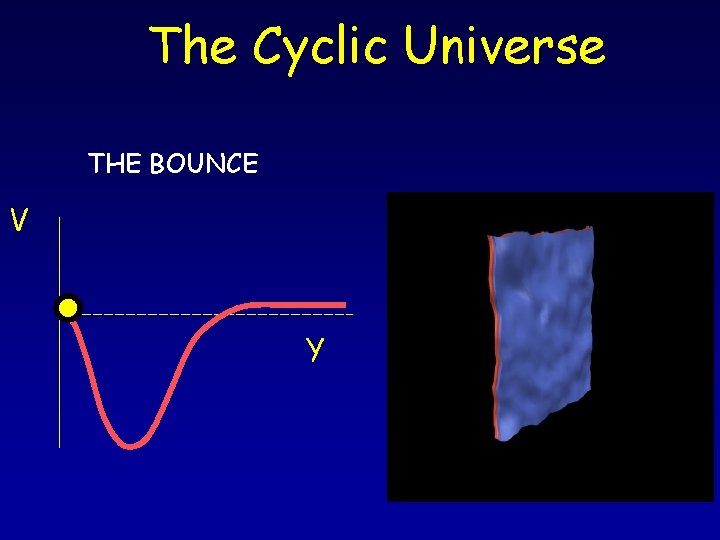 The Cyclic Universe

THE BOUNCE

V

Y